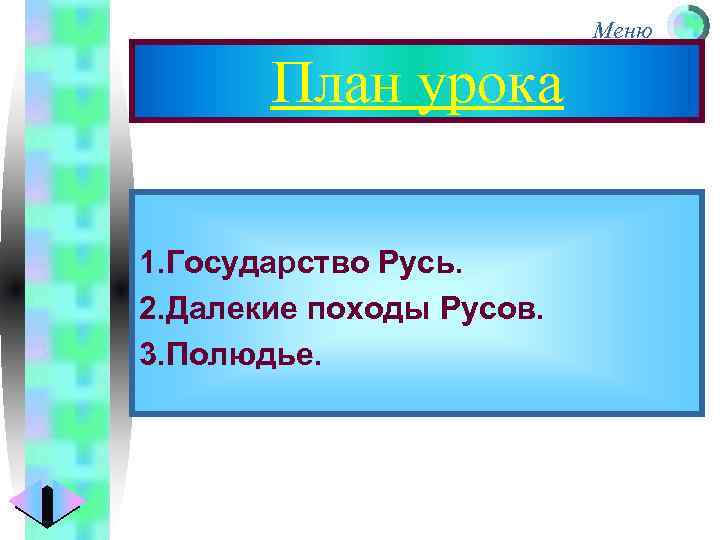 Меню

План урока

1.Государство Русь.
2.Далекие походы Русов.
3.Полюдье.